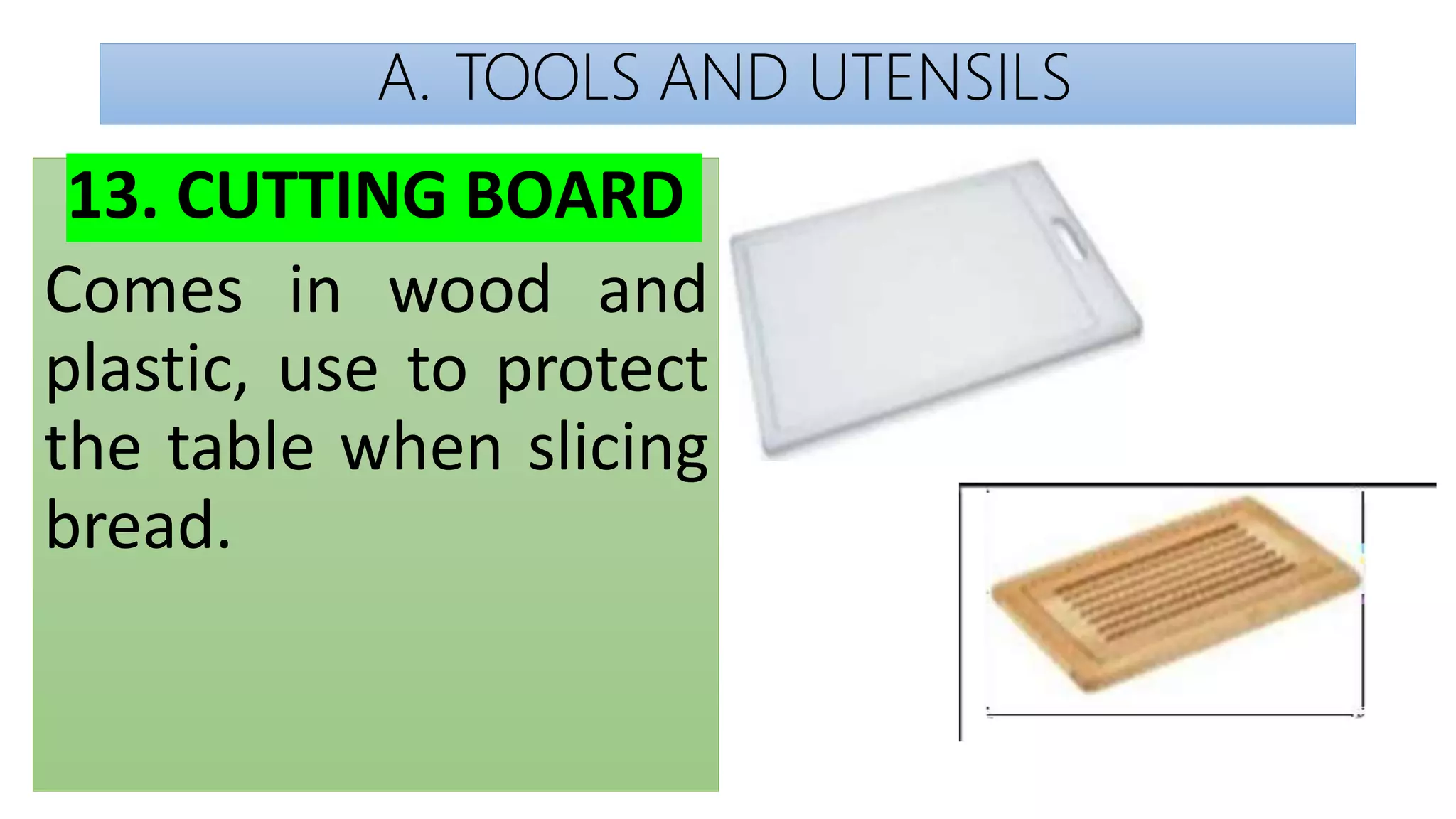 A. TOOLS AND UTENSILS

13. CUTTING BOARD

Comes in wood and plastic, use to protect the table when slicing bread.